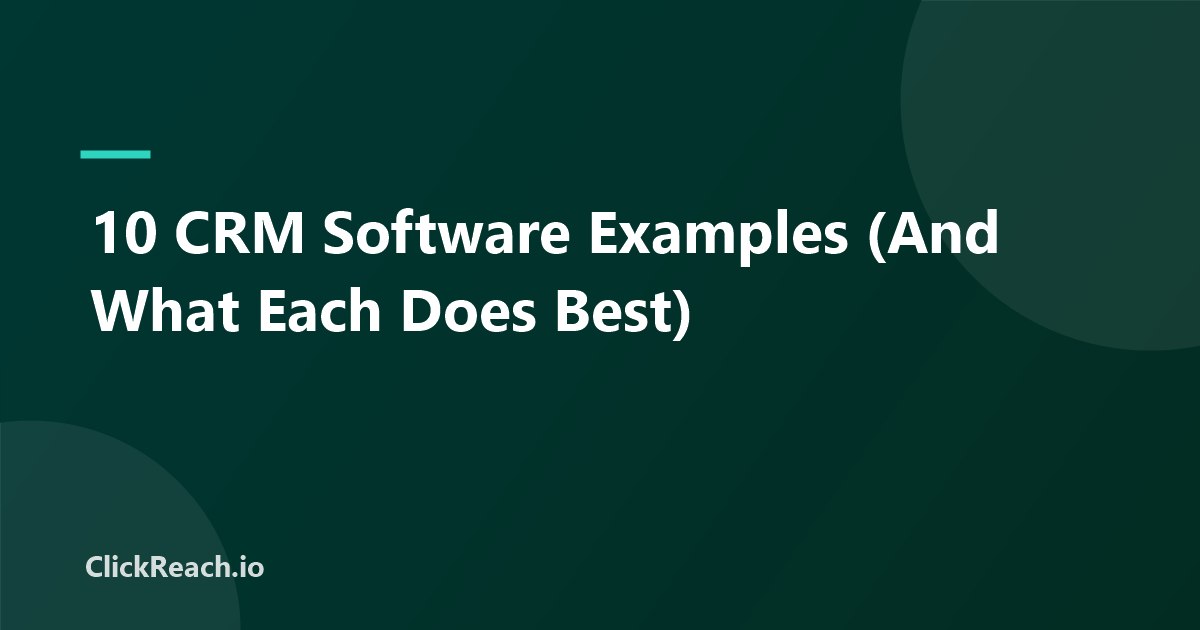 10 CRM Software Examples (And What Each Does Best)

ClickReach.io